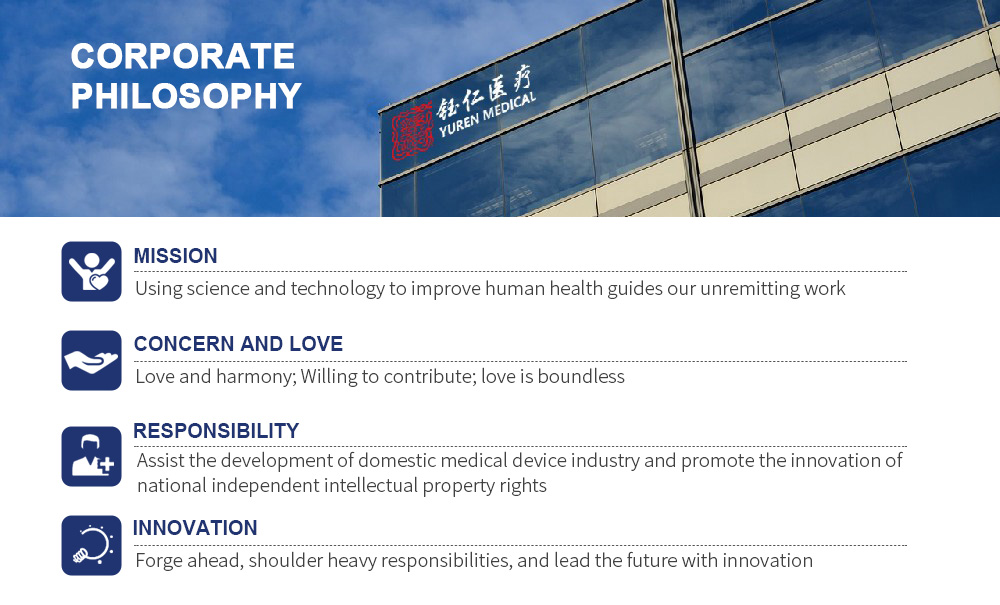 CORPORATE PHILOSOPHY

钰仁医疗 YUREN MEDICAL

MISSION
Using science and technology to improve human health guides our unremitting work

CONCERN AND LOVE
Love and harmony; Willing to contribute; love is boundless

RESPONSIBILITY
Assist the development of domestic medical device industry and promote the innovation of national independent intellectual property rights

INNOVATION
Forge ahead, shoulder heavy responsibilities, and lead the future with innovation